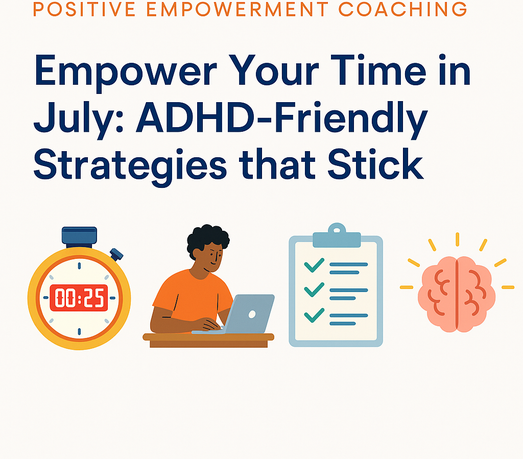 POSITIVE EMPOWERMENT COACHING

Empower Your Time in July: ADHD-Friendly Strategies that Stick

00:25